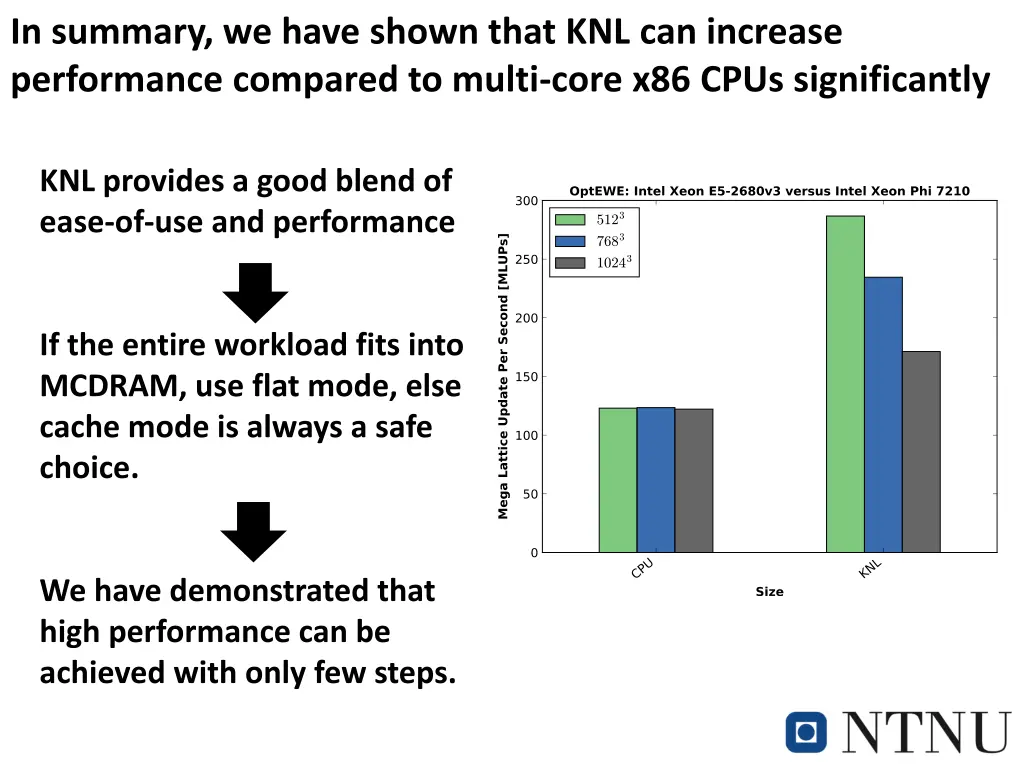 In summary, we have shown that KNL can increase performance compared to multi-core x86 CPUs significantly

KNL provides a good blend of ease-of-use and performance

If the entire workload fits into MCDRAM, use flat mode, else cache mode is always a safe choice.

We have demonstrated that high performance can be achieved with only few steps.

OptEWE: Intel Xeon E5-2680v3 versus Intel Xeon Phi 7210

$512^3$
$768^3$
$1024^3$

Mega Lattice Update Per Second [MLUPs]

300
250
200
150
100
50
0

CPU
KNL

Size

NTNU